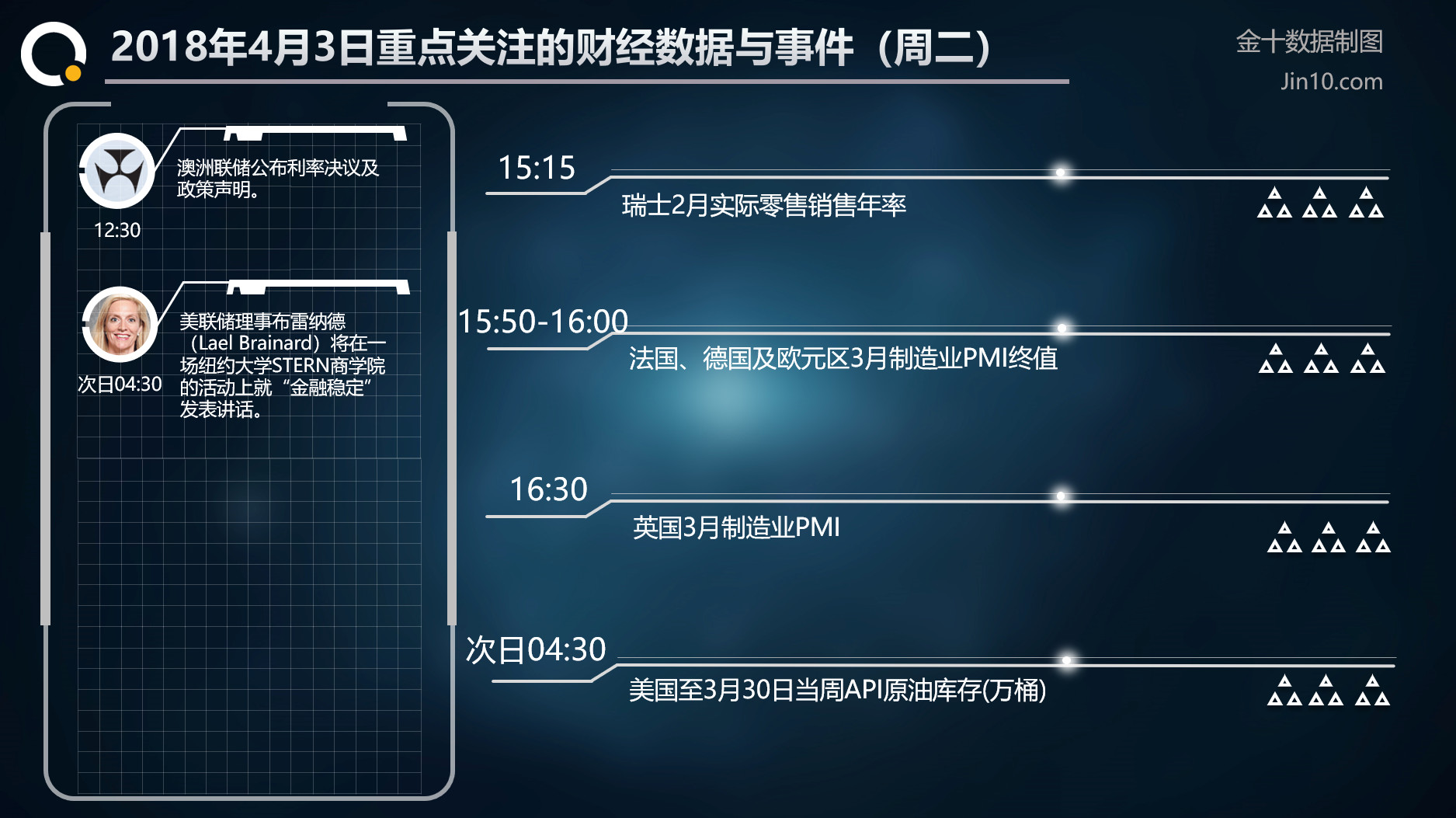 2018年4月3日重点关注的财经数据与事件（周二）

金十数据制图
Jin10.com

澳洲联储公布利率决议及政策声明。
12:30

美联储理事布雷纳德（Lael Brainard）将在一场纽约大学STERN商学院的活动上就“金融稳定”发表讲话。
次日04:30

15:15
瑞士2月实际零售销售年率

15:50-16:00
法国、德国及欧元区3月制造业PMI终值

16:30
英国3月制造业PMI

次日04:30
美国至3月30日当周API原油库存(万桶)